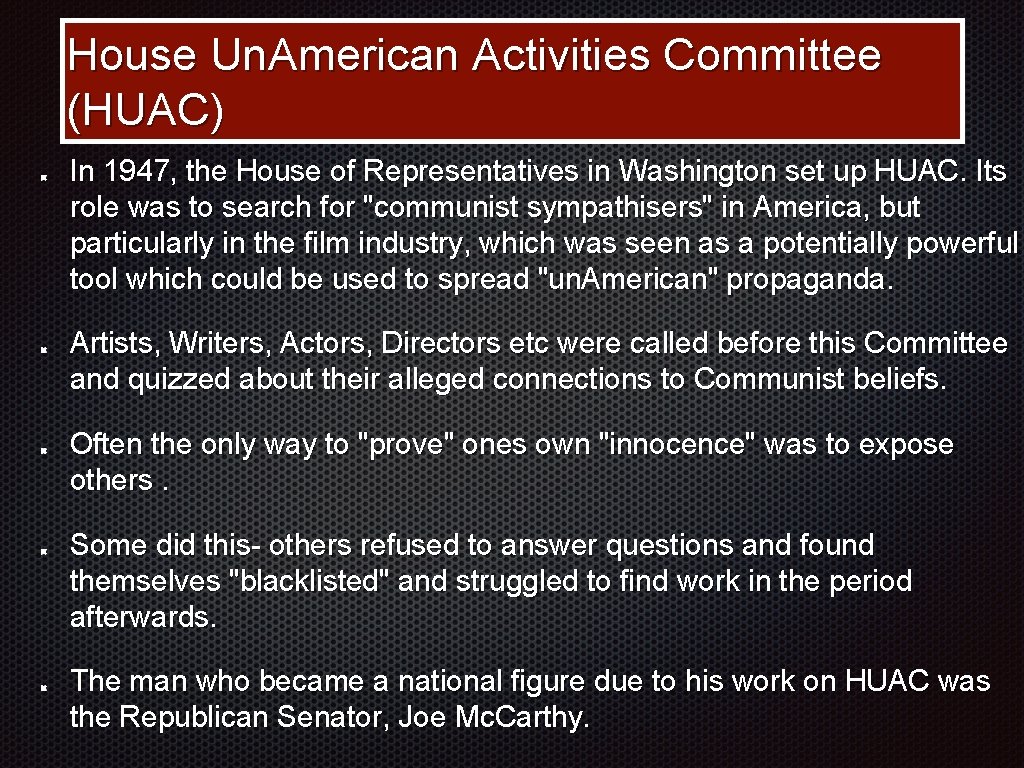 House Un.American Activities Committee (HUAC)

In 1947, the House of Representatives in Washington set up HUAC. Its role was to search for "communist sympathisers" in America, but particularly in the film industry, which was seen as a potentially powerful tool which could be used to spread "un.American" propaganda.

Artists, Writers, Actors, Directors etc were called before this Committee and quizzed about their alleged connections to Communist beliefs.

Often the only way to "prove" ones own "innocence" was to expose others .

Some did this- others refused to answer questions and found themselves "blacklisted" and struggled to find work in the period afterwards.

The man who became a national figure due to his work on HUAC was the Republican Senator, Joe Mc.Carthy.